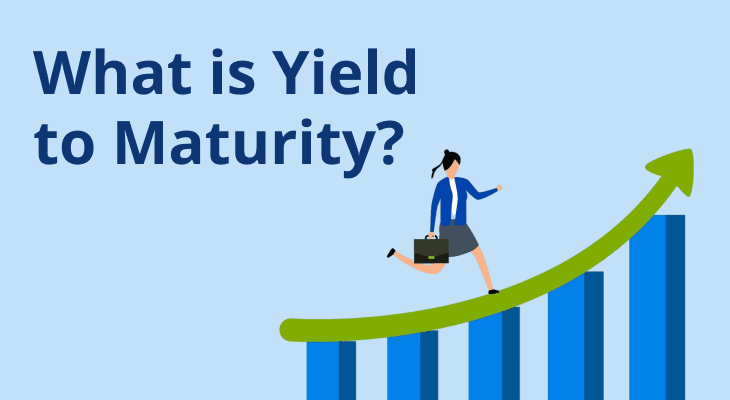 What is Yield to Maturity?